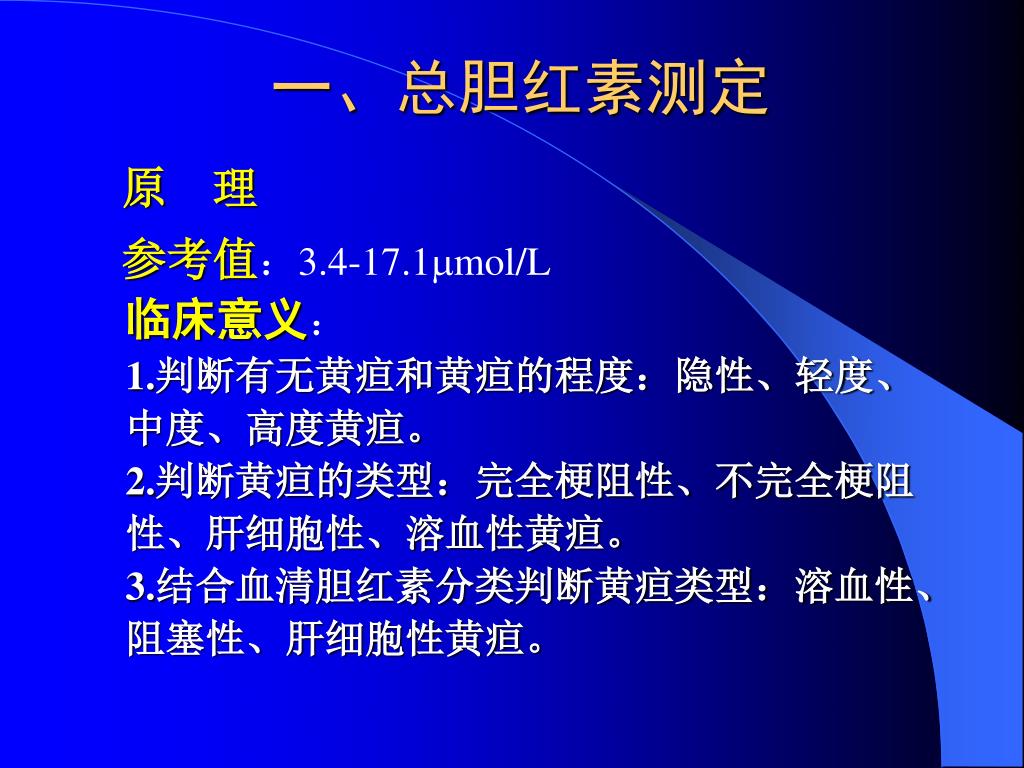 一、总胆红素测定

原　理

参考值：3.4-17.1μmol/L

临床意义：

1.判断有无黄疸和黄疸的程度：隐性、轻度、中度、高度黄疸。

2.判断黄疸的类型：完全梗阻性、不完全梗阻性、肝细胞性、溶血性黄疸。

3.结合血清胆红素分类判断黄疸类型：溶血性、阻塞性、肝细胞性黄疸。